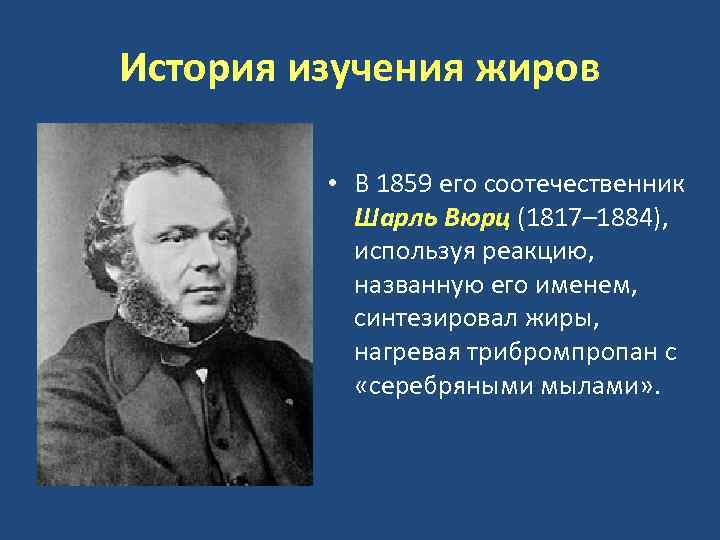 История изучения жиров

• В 1859 его соотечественник Шарль Вюрц (1817–1884), используя реакцию, названную его именем, синтезировал жиры, нагревая трибромпропан с «серебряными мылами».